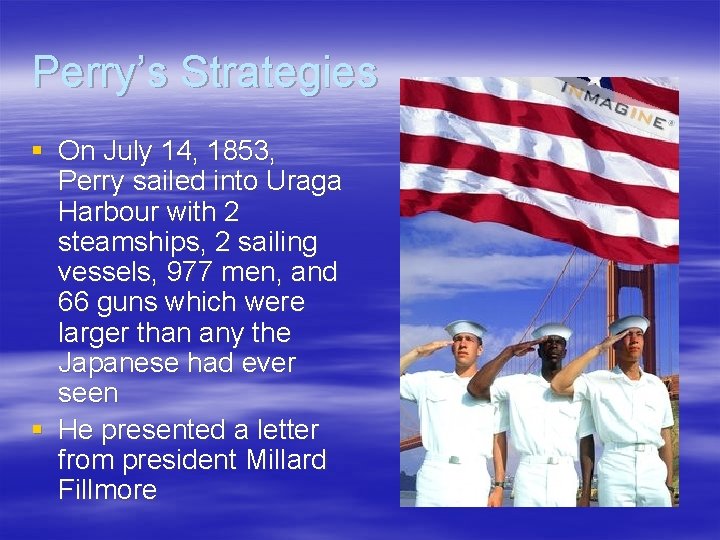 Perry's Strategies

▪ On July 14, 1853, Perry sailed into Uraga Harbour with 2 steamships, 2 sailing vessels, 977 men, and 66 guns which were larger than any the Japanese had ever seen

▪ He presented a letter from president Millard Fillmore

INMAGINE®